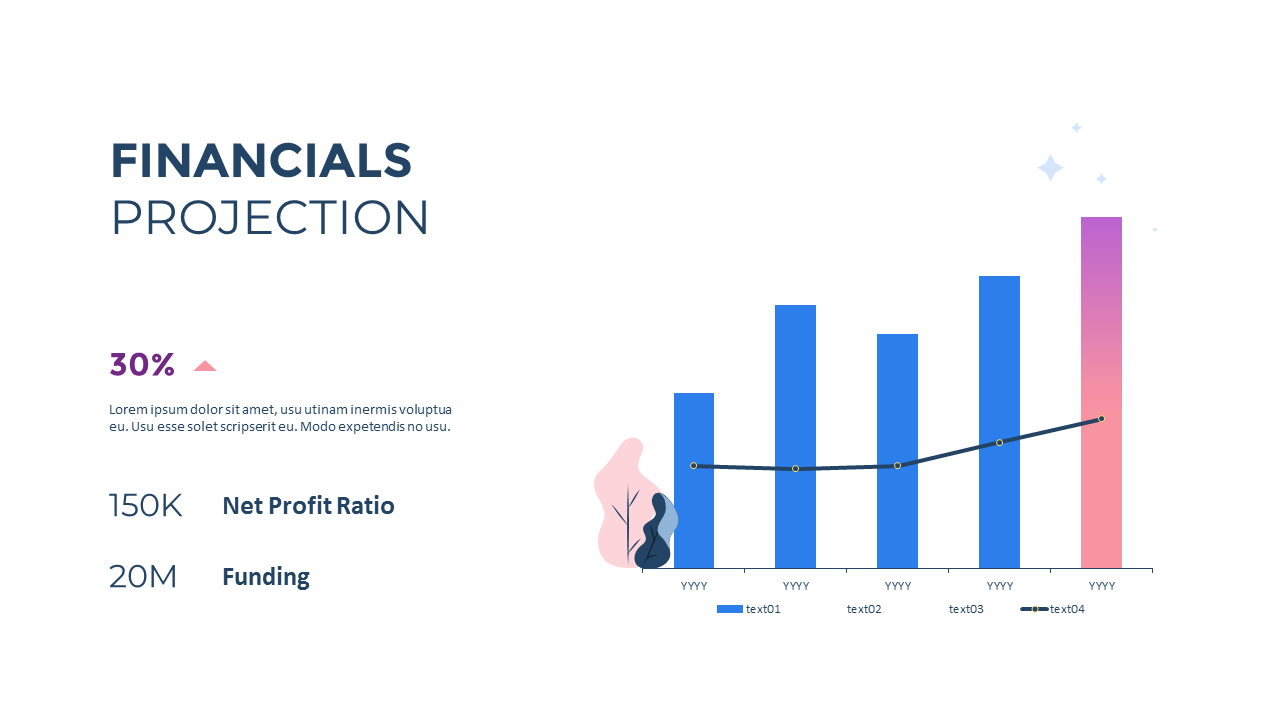 FINANCIALS
PROJECTION

30%

Lorem ipsum dolor sit amet, usu utinam inermis voluptua eu. Usu esse solet scripserit eu. Modo expetendis no usu.

150K Net Profit Ratio

20M Funding

YYYY YYYY YYYY YYYY YYYY

text01 text02 text03 text04